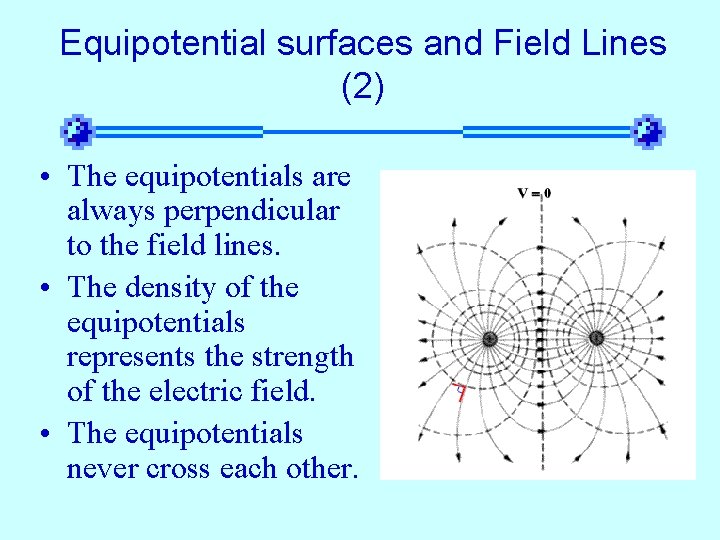 Equipotential surfaces and Field Lines (2)

• The equipotentials are always perpendicular to the field lines.

• The density of the equipotentials represents the strength of the electric field.

• The equipotentials never cross each other.

V = 0